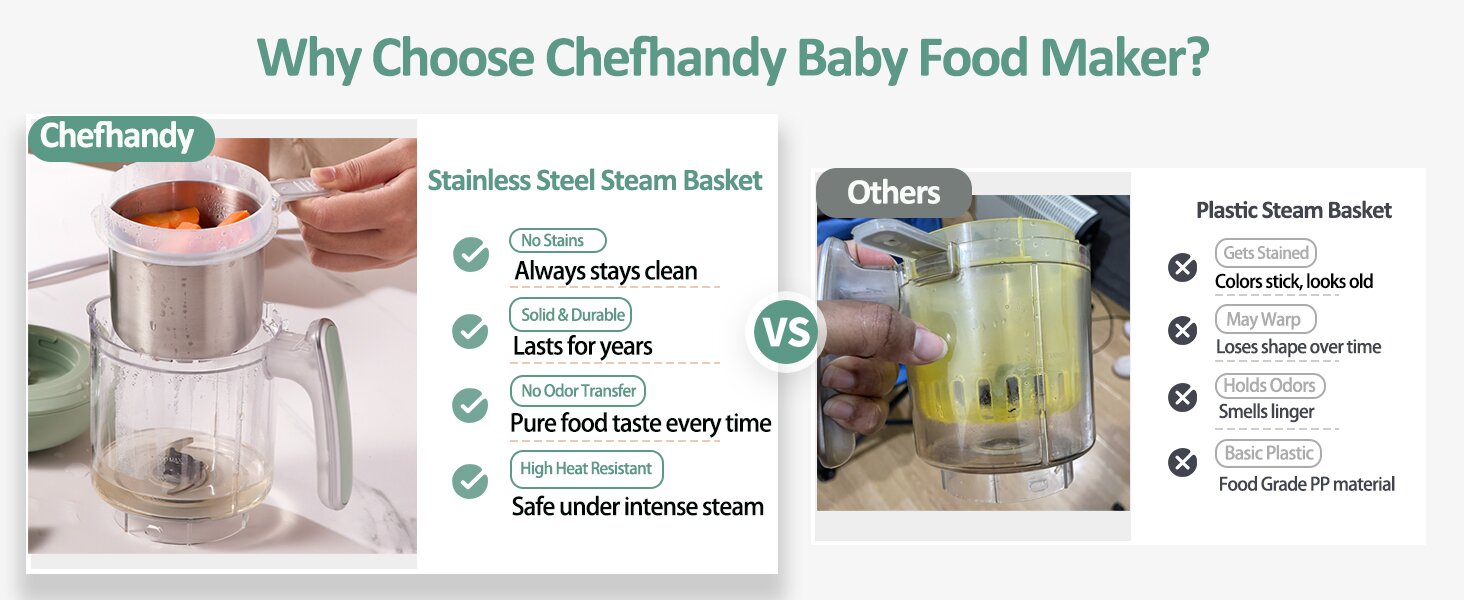 Why Choose Chefhandy Baby Food Maker?

Chefhandy

Stainless Steel Steam Basket

No Stains
Always stays clean

Solid & Durable
Lasts for years

No Odor Transfer
Pure food taste every time

High Heat Resistant
Safe under intense steam

VS

Others

Plastic Steam Basket

Gets Stained
Colors stick, looks old

May Warp
Loses shape over time

Holds Odors
Smells linger

Basic Plastic
Food Grade PP material